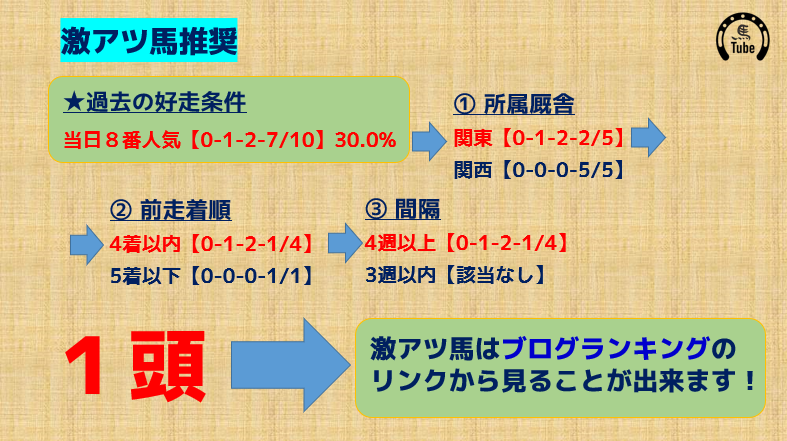 激アツ馬推奨

Tube

★過去の好走条件
当日８番人気【0-1-2-7/10】30.0%

① 所属厩舎
関東【0-1-2-2/5】
関西【0-0-0-5/5】

② 前走着順
4着以内【0-1-2-1/4】
5着以下【0-0-0-1/1】

③ 間隔
4週以上【0-1-2-1/4】
3週以内【該当なし】

１頭

激アツ馬はブログランキングのリンクから見ることが出来ます！